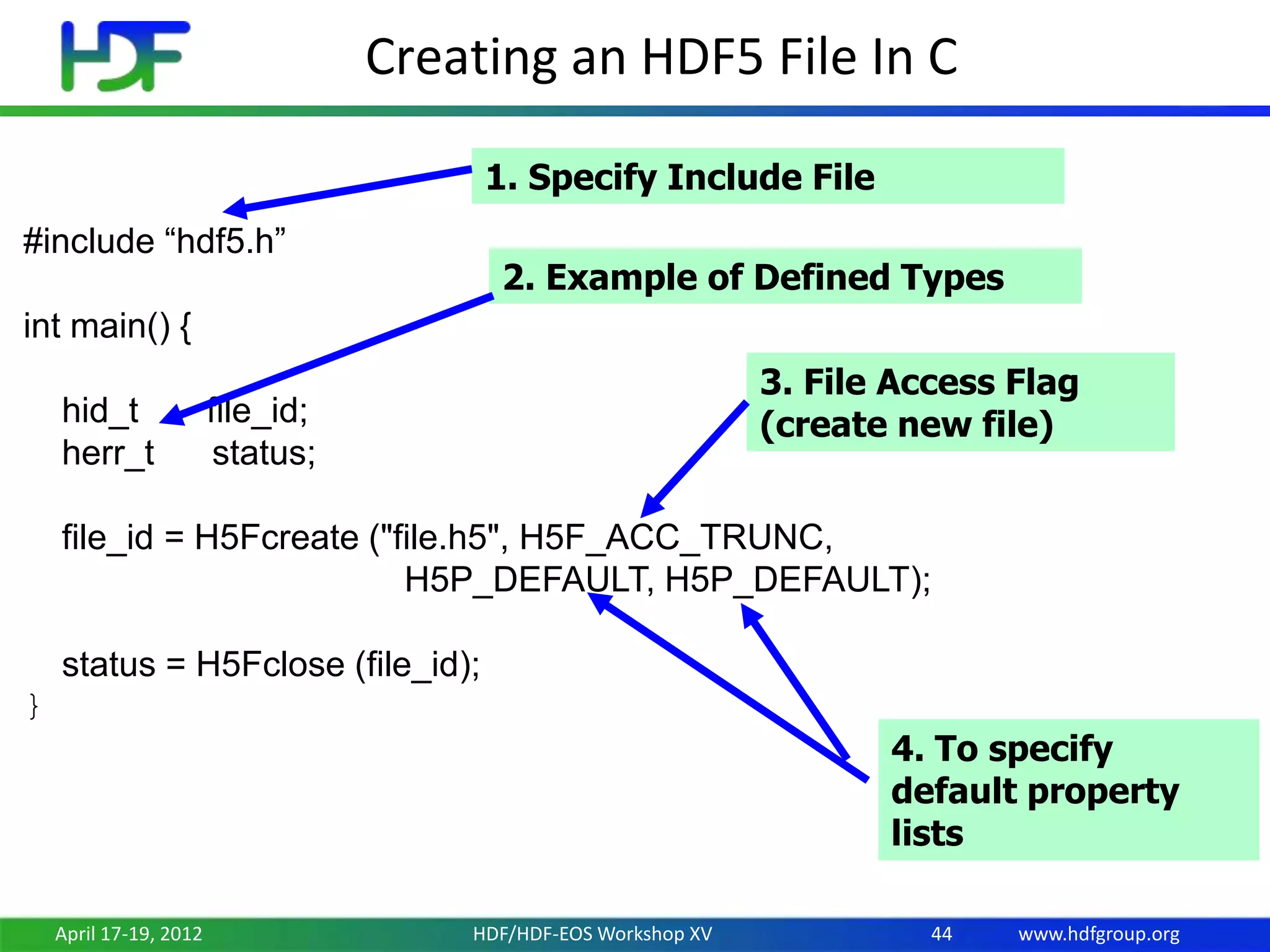 HDF

Creating an HDF5 File In C

1. Specify Include File

#include “hdf5.h”

2. Example of Defined Types

int main() {

hid_t file_id;
herr_t status;

3. File Access Flag (create new file)

file_id = H5Fcreate ("file.h5", H5F_ACC_TRUNC,
H5P_DEFAULT, H5P_DEFAULT);

status = H5Fclose (file_id);
}

4. To specify default property lists

April 17-19, 2012 HDF/HDF-EOS Workshop XV 44 www.hdfgroup.org